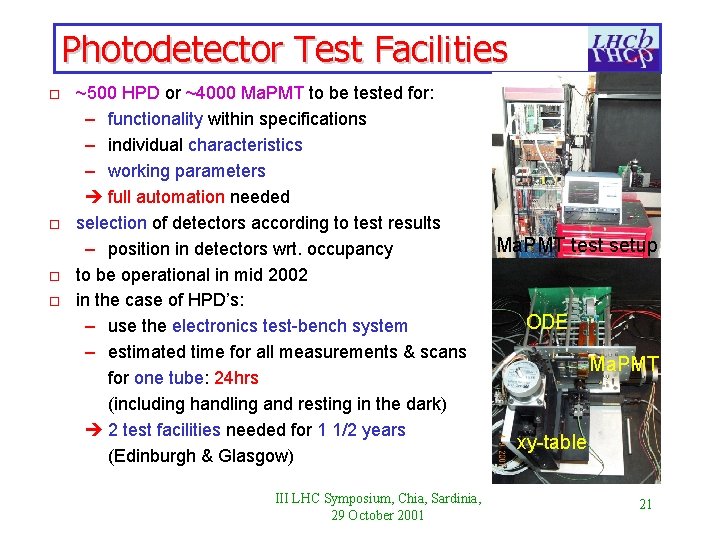 Photodetector Test Facilities

LHCb

□ ~500 HPD or ~4000 MaPMT to be tested for:
– functionality within specifications
– individual characteristics
– working parameters
➔ full automation needed

□ selection of detectors according to test results
– position in detectors wrt. occupancy

□ to be operational in mid 2002

□ in the case of HPD's:
– use the electronics test-bench system
– estimated time for all measurements & scans for one tube: 24hrs (including handling and resting in the dark)
➔ 2 test facilities needed for 1 1/2 years (Edinburgh & Glasgow)

MaPMT test setup

ODE

MaPMT

xy-table

III LHC Symposium, Chia, Sardinia, 29 October 2001

21